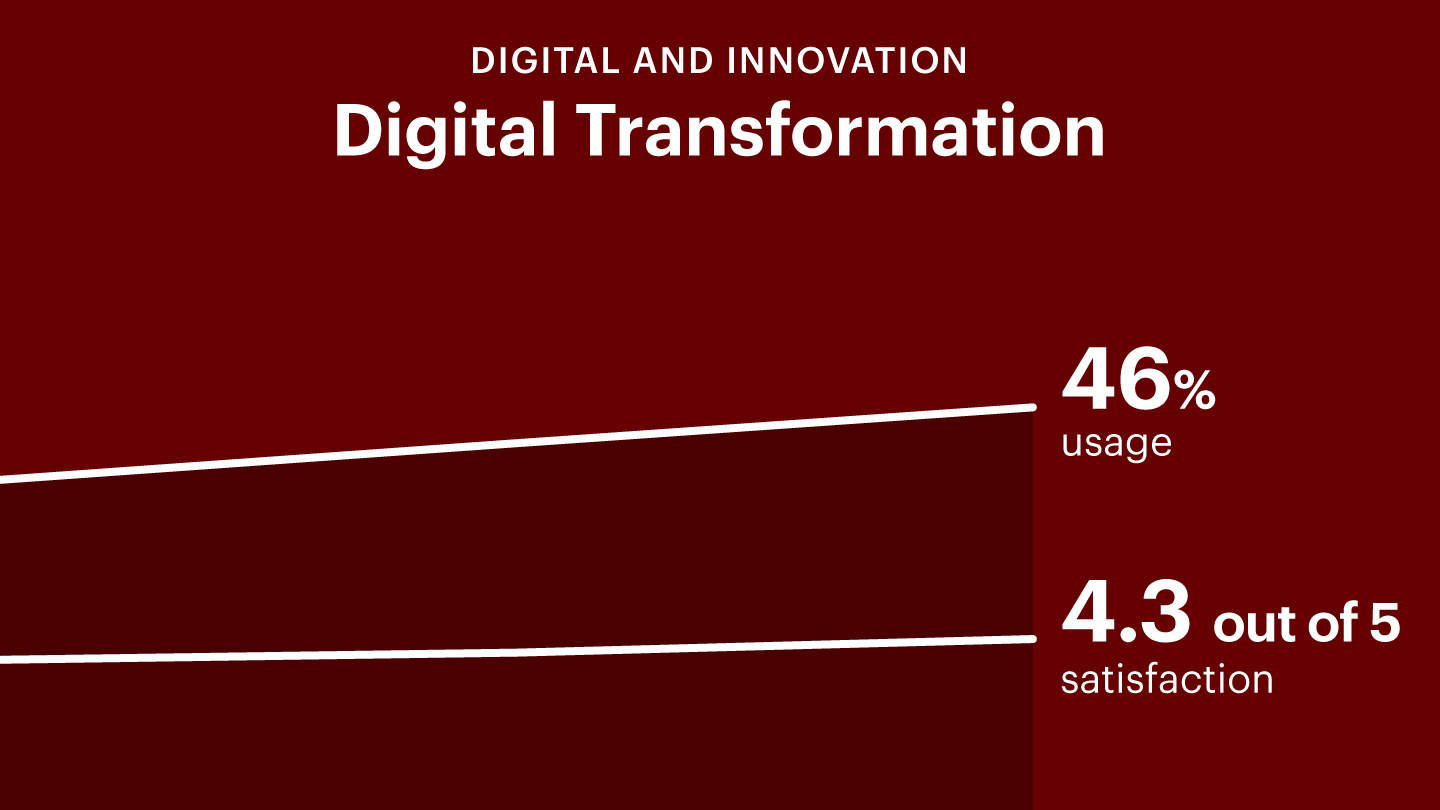 DIGITAL AND INNOVATION
Digital Transformation

46%
usage

4.3 out of 5
satisfaction